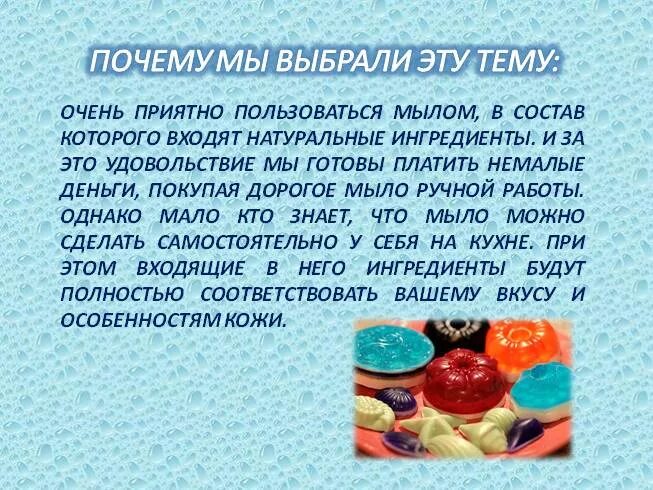 ПОЧЕМУ МЫ ВЫБРАЛИ ЭТУ ТЕМУ:

ОЧЕНЬ ПРИЯТНО ПОЛЬЗОВАТЬСЯ МЫЛОМ, В СОСТАВ КОТОРОГО ВХОДЯТ НАТУРАЛЬНЫЕ ИНГРЕДИЕНТЫ. И ЗА ЭТО УДОВОЛЬСТВИЕ МЫ ГОТОВЫ ПЛАТИТЬ НЕМАЛЫЕ ДЕНЬГИ, ПОКУПАЯ ДОРОГОЕ МЫЛО РУЧНОЙ РАБОТЫ. ОДНАКО МАЛО КТО ЗНАЕТ, ЧТО МЫЛО МОЖНО СДЕЛАТЬ САМОСТОЯТЕЛЬНО У СЕБЯ НА КУХНЕ. ПРИ ЭТОМ ВХОДЯЩИЕ В НЕГО ИНГРЕДИЕНТЫ БУДУТ ПОЛНОСТЬЮ СООТВЕТСТВОВАТЬ ВАШЕМУ ВКУСУ И ОСОБЕННОСТЯМ КОЖИ.